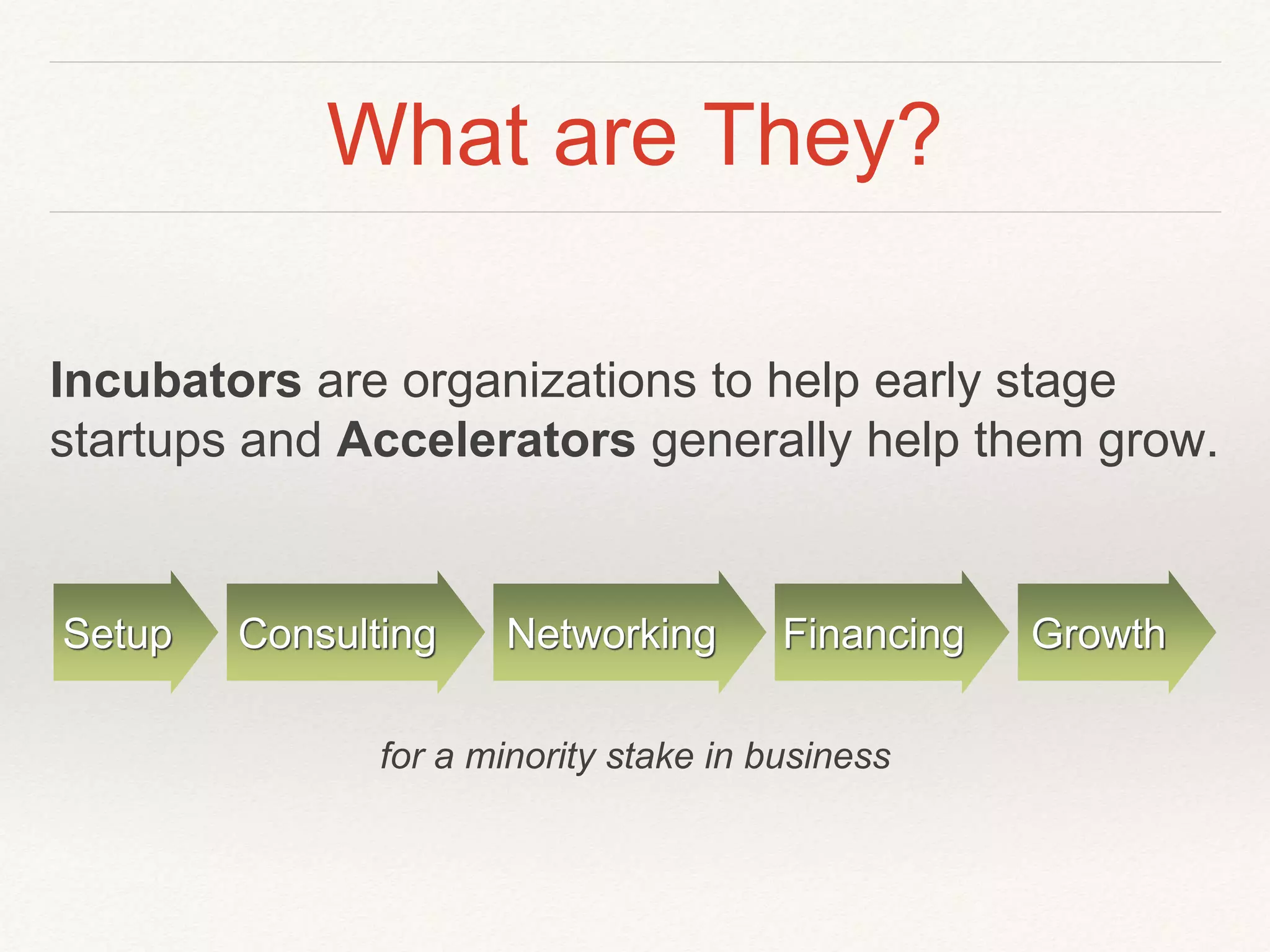 What are They?

Incubators are organizations to help early stage startups and Accelerators generally help them grow.

Setup

Consulting

Networking

Financing

Growth

for a minority stake in business